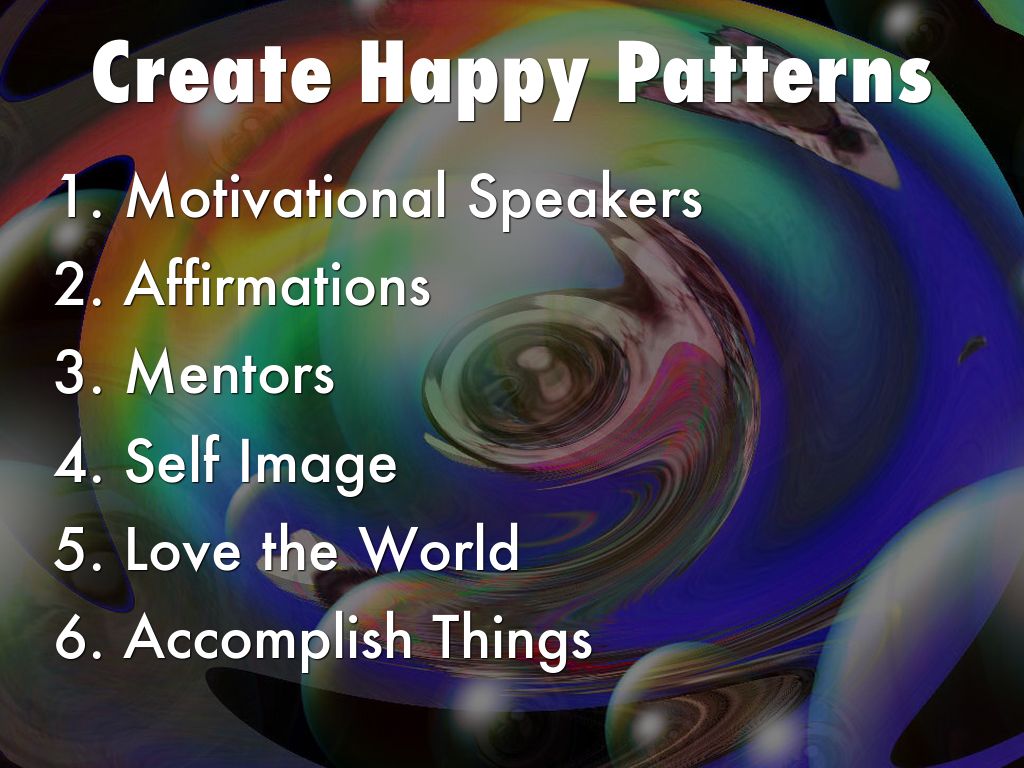 Create Happy Patterns

1. Motivational Speakers
2. Affirmations
3. Mentors
4. Self Image
5. Love the World
6. Accomplish Things